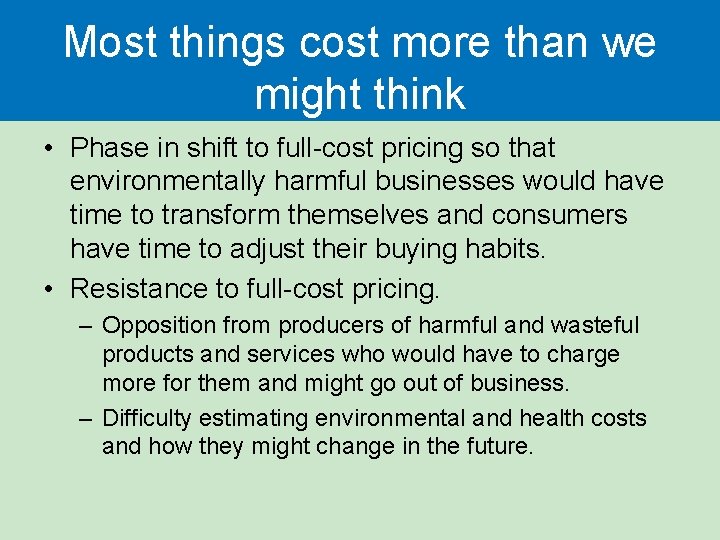 Most things cost more than we might think

• Phase in shift to full-cost pricing so that environmentally harmful businesses would have time to transform themselves and consumers have time to adjust their buying habits.

• Resistance to full-cost pricing.

– Opposition from producers of harmful and wasteful products and services who would have to charge more for them and might go out of business.

– Difficulty estimating environmental and health costs and how they might change in the future.